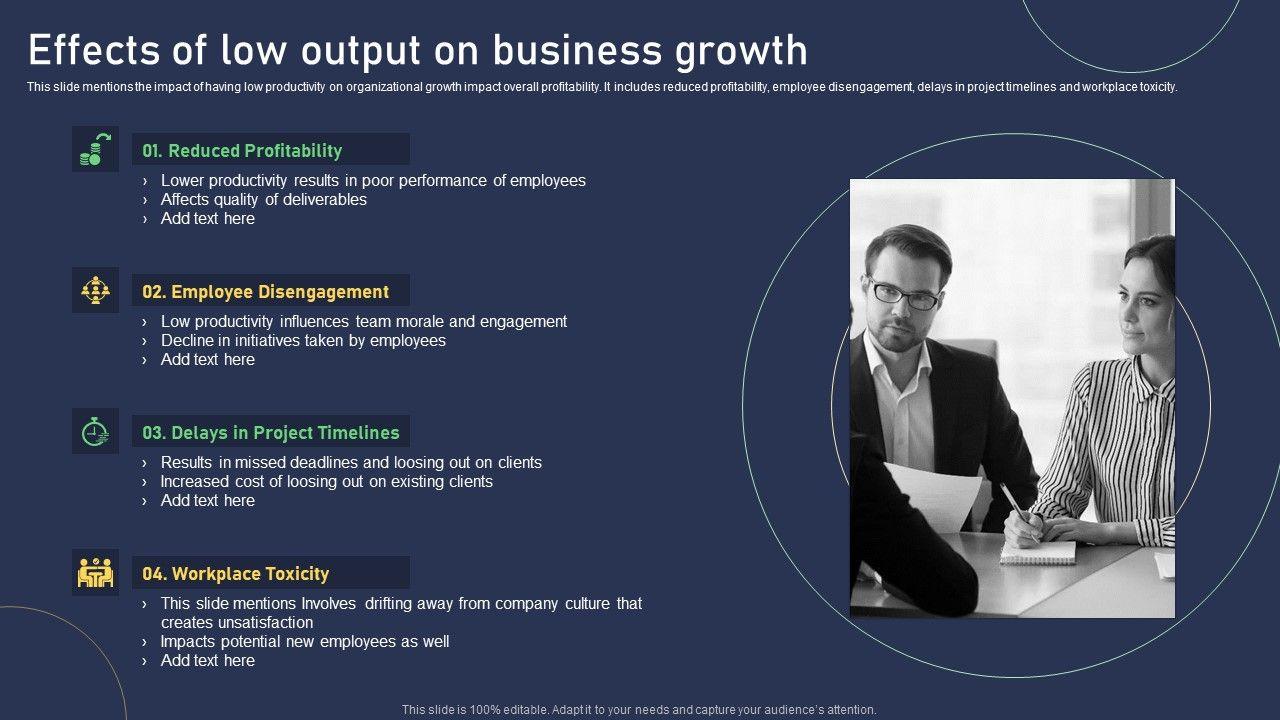 Effects of low output on business growth

This slide mentions the impact of having low productivity on organizational growth impact overall profitability. It includes reduced profitability, employee disengagement, delays in project timelines and workplace toxicity.

01. Reduced Profitability
› Lower productivity results in poor performance of employees
› Affects quality of deliverables
› Add text here

02. Employee Disengagement
› Low productivity influences team morale and engagement
› Decline in initiatives taken by employees
› Add text here

03. Delays in Project Timelines
› Results in missed deadlines and loosing out on clients
› Increased cost of loosing out on existing clients
› Add text here

04. Workplace Toxicity
› This slide mentions Involves drifting away from company culture that creates unsatisfaction
› Impacts potential new employees as well
› Add text here

This slide is 100% editable. Adapt it to your needs and capture your audience's attention.